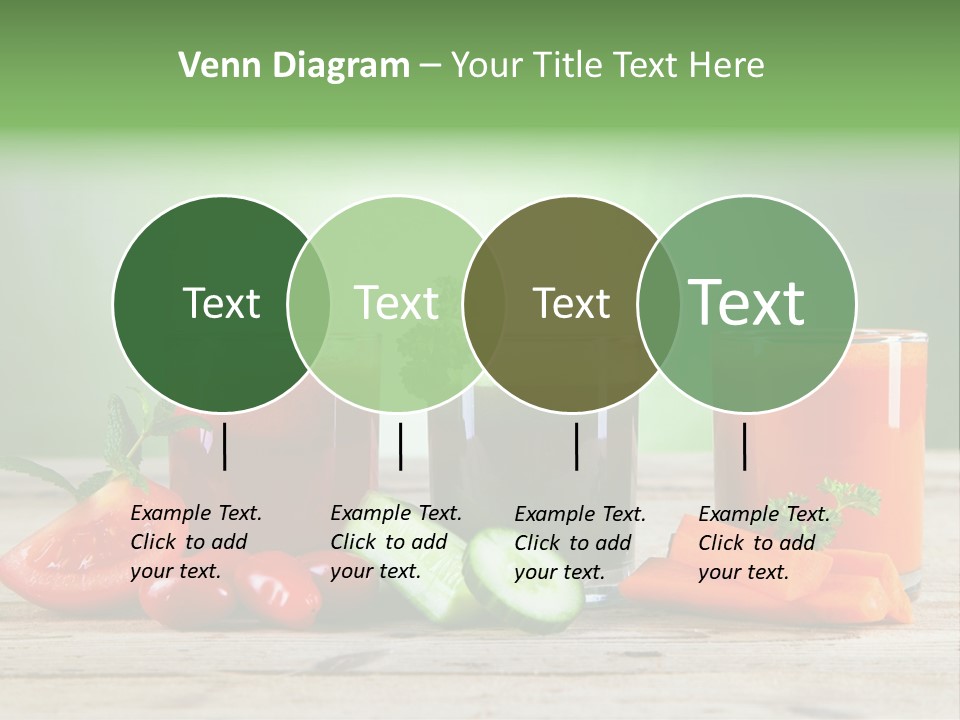 Venn Diagram – Your Title Text Here

Text

Text

Text

Text

Example Text. Click to add your text.

Example Text. Click to add your text.

Example Text. Click to add your text.

Example Text. Click to add your text.